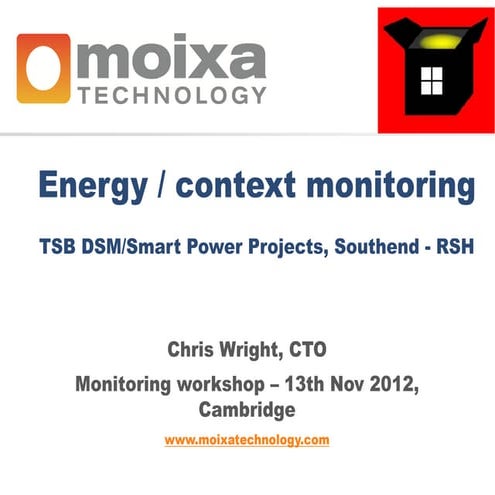 moixa
TECHNOLOGY

Energy / context monitoring

TSB DSM/Smart Power Projects, Southend - RSH

Chris Wright, CTO

Monitoring workshop – 13th Nov 2012, Cambridge

www.moixatechnology.com